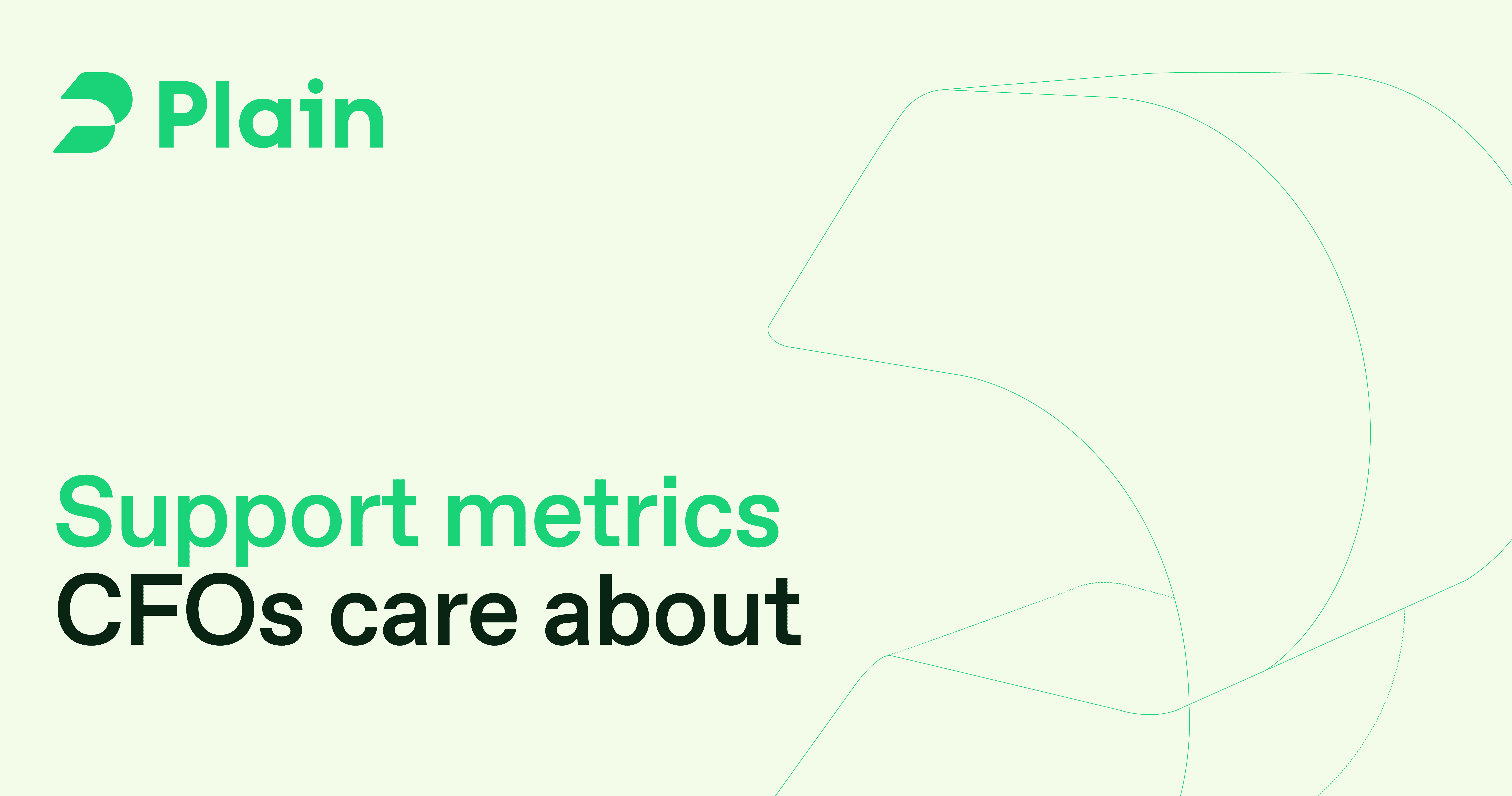 Plain

Support metrics
CFOs care about